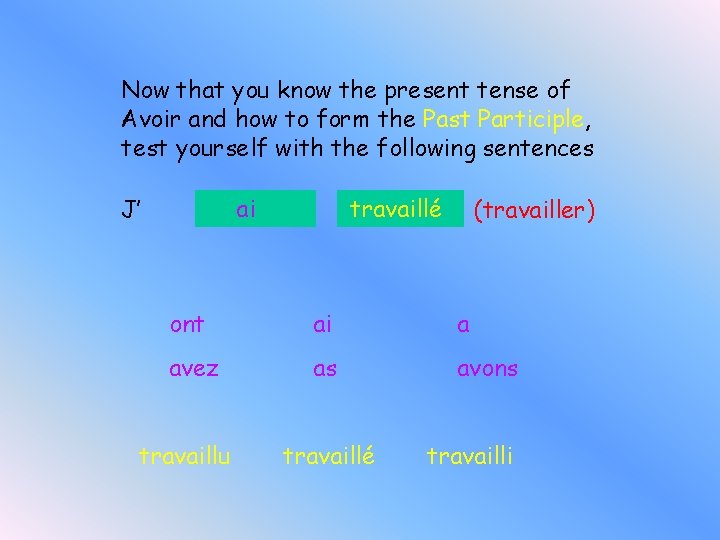 Now that you know the present tense of Avoir and how to form the Past Participle, test yourself with the following sentences

J' ai travaillé (travailler)

ont ai a

avez as avons

travaillu travaillé travailli